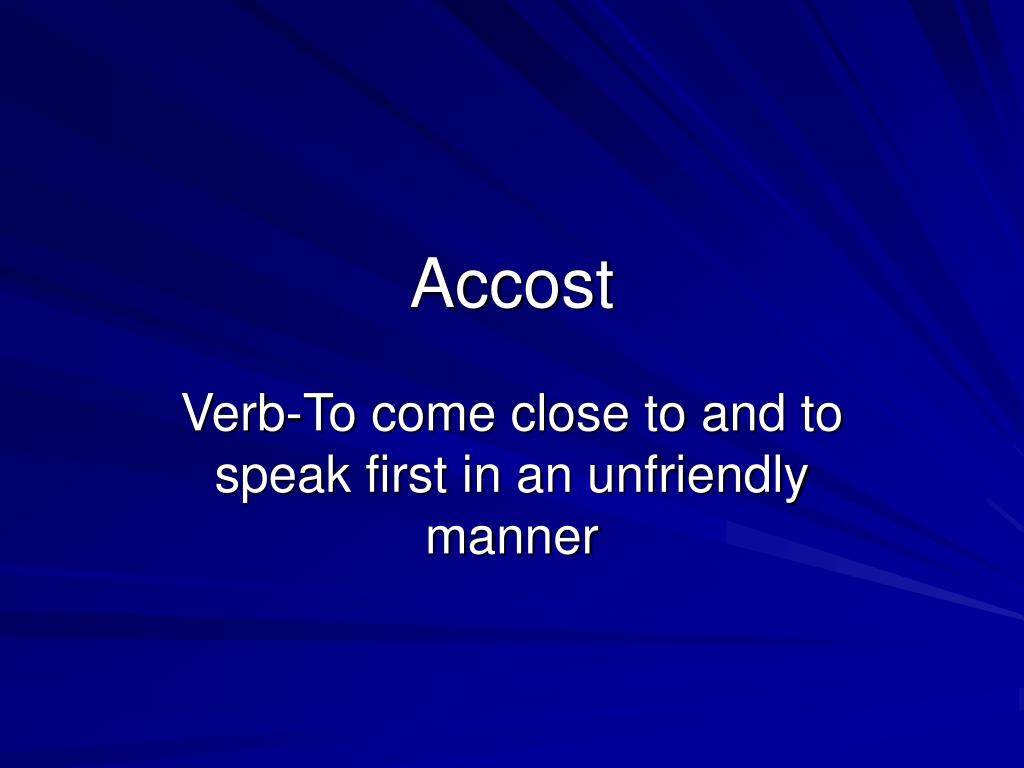 Accost

Verb-To come close to and to speak first in an unfriendly manner